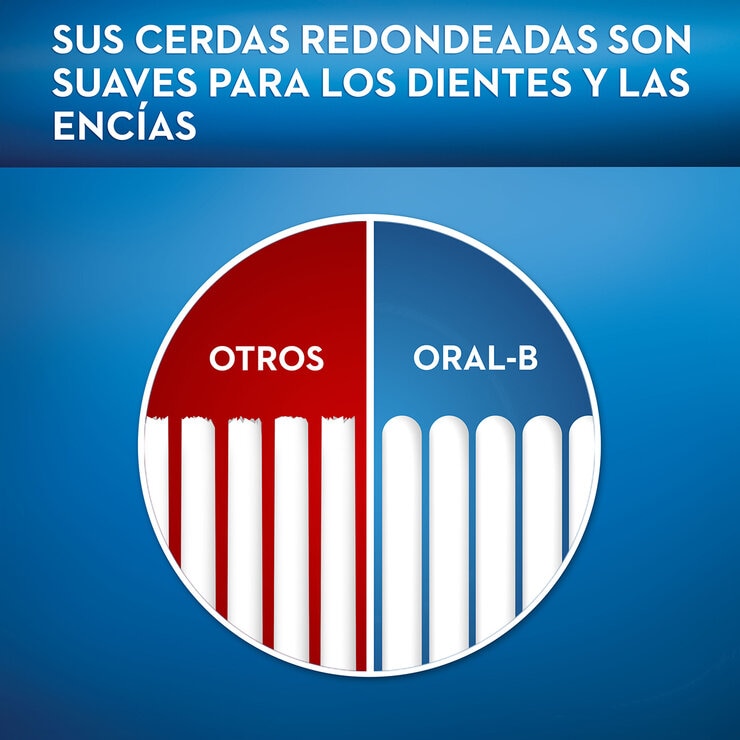 SUS CERDAS REDONDEADAS SON SUAVES PARA LOS DIENTES Y LAS ENCÍAS

OTROS

ORAL-B